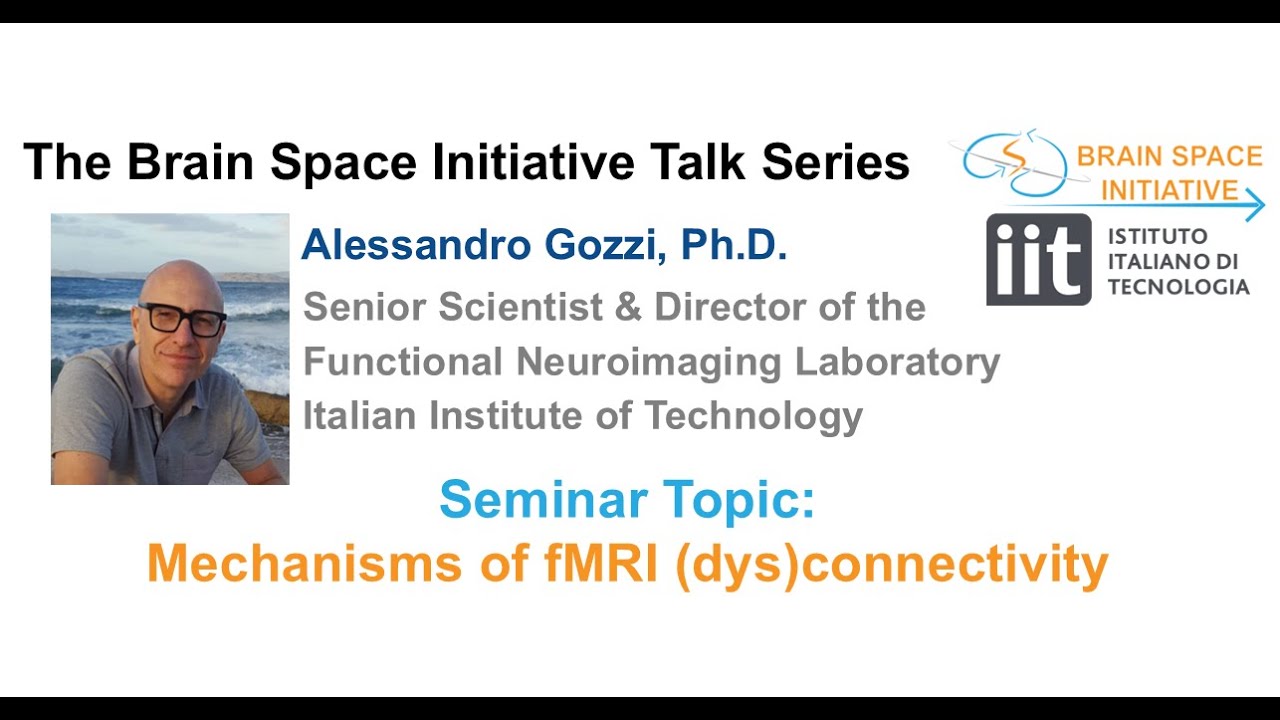 The Brain Space Initiative Talk Series

BRAIN SPACE INITIATIVE

iit ISTITUTO ITALIANO DI TECNOLOGIA

Alessandro Gozzi, Ph.D.

Senior Scientist & Director of the Functional Neuroimaging Laboratory Italian Institute of Technology

Seminar Topic:
Mechanisms of fMRI (dys)connectivity